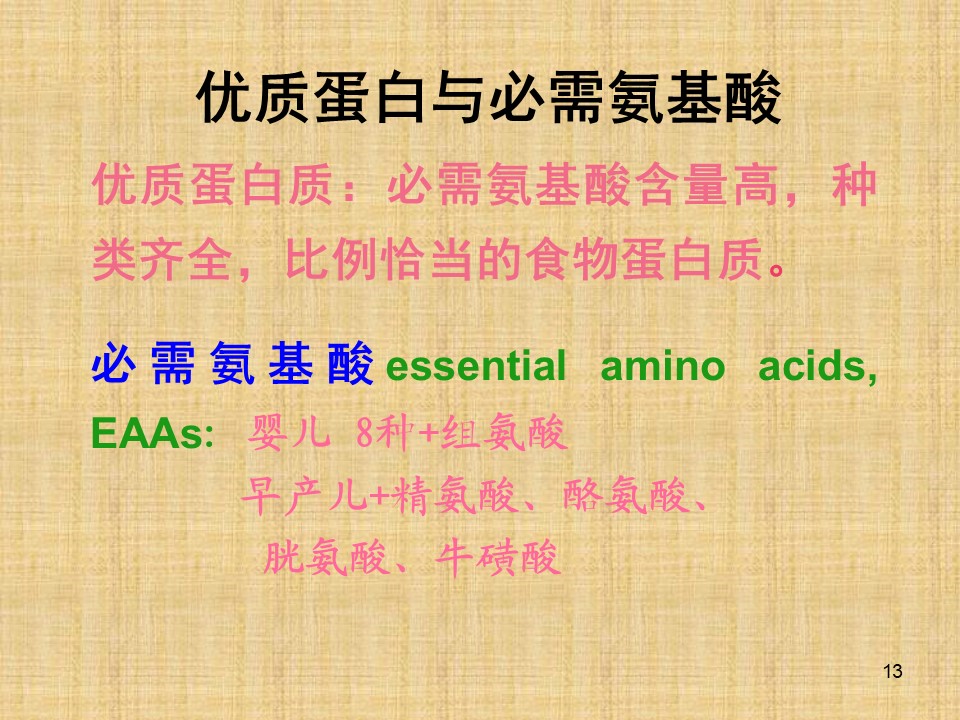 优质蛋白与必需氨基酸

优质蛋白质：必需氨基酸含量高，种类齐全，比例恰当的食物蛋白质。

必需氨基酸 essential amino acids, EAAs: 婴儿 8种+组氨酸
早产儿+精氨酸、酪氨酸、
胱氨酸、牛磺酸

13